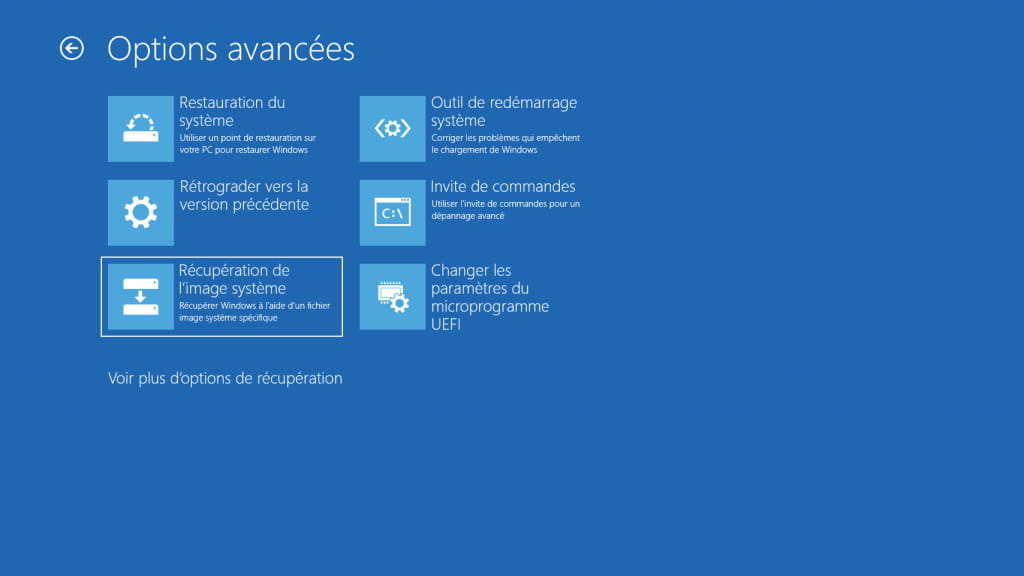 Options avancées

Restauration du système
Utiliser un point de restauration sur votre PC pour restaurer Windows

Rétrograder vers la version précédente

Récupération de l'image système
Récupérer Windows à l'aide d'un fichier image système spécifique

Outil de redémarrage système
Corriger les problèmes qui empêchent le chargement de Windows

Invite de commandes
Utiliser l'invite de commandes pour un dépannage avancé

C:\

Changer les paramètres du microprogramme UEFI

Voir plus d'options de récupération